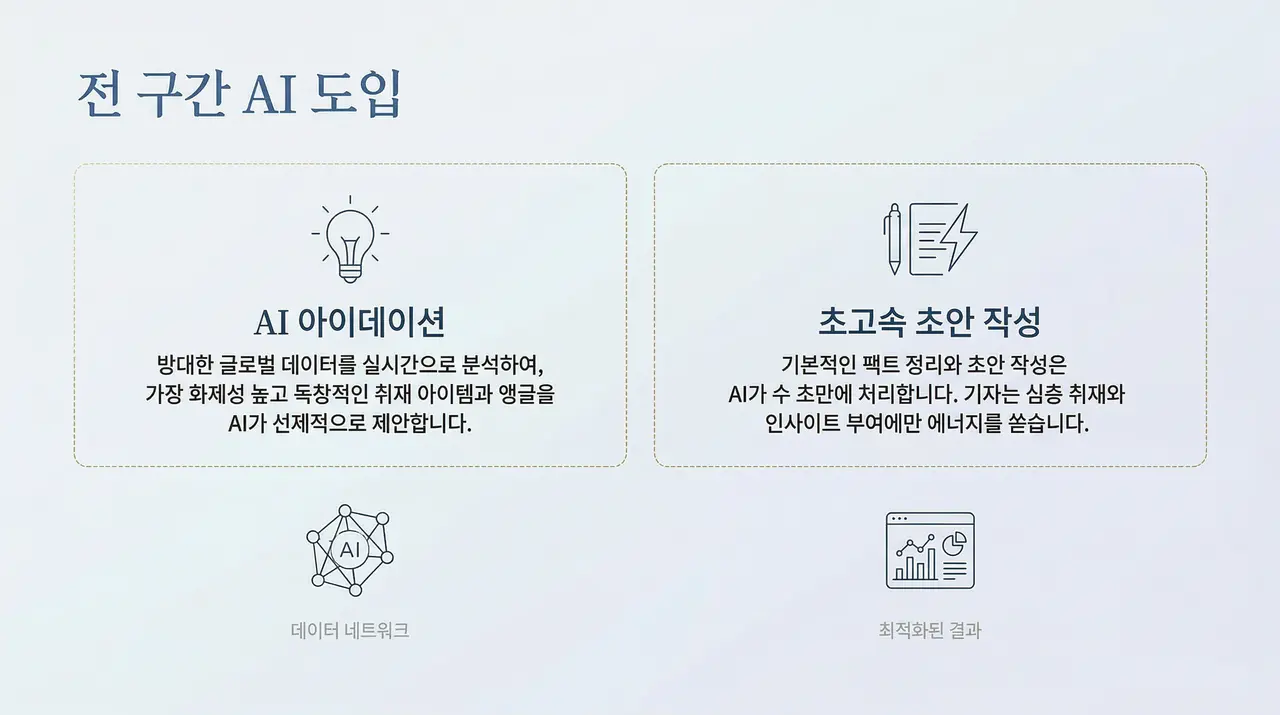 전 구간 AI 도입

AI 아이데이션

방대한 글로벌 데이터를 실시간으로 분석하여, 가장 화제성 높고 독창적인 취재 아이템과 앵글을 AI가 선제적으로 제안합니다.

초고속 초안 작성

기본적인 팩트 정리와 초안 작성은 AI가 수 초만에 처리합니다. 기자는 심층 취재와 인사이트 부여에만 에너지를 쏟습니다.

AI

데이터 네트워크

최적화된 결과